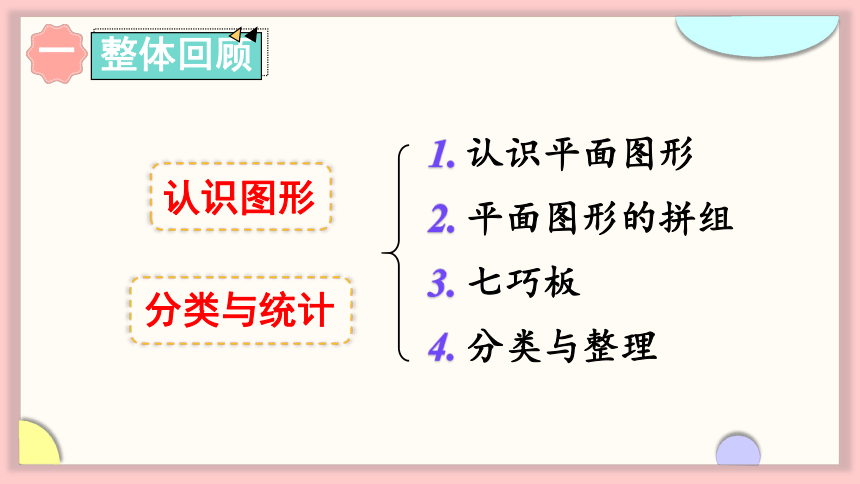 一 整体回顾

认识图形

分类与统计

1. 认识平面图形
2. 平面图形的拼组
3. 七巧板
4. 分类与整理